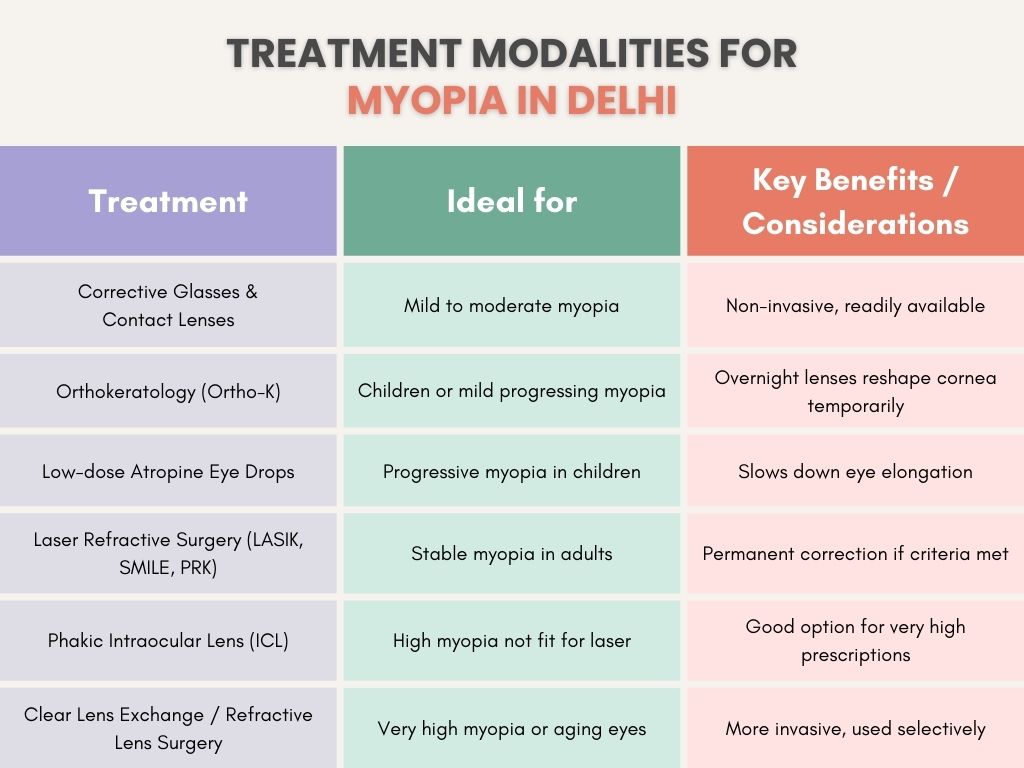 TREATMENT MODALITIES FOR
MYOPIA IN DELHI

| Treatment | Ideal for | Key Benefits / Considerations |
|---|---|---|
| Corrective Glasses & Contact Lenses | Mild to moderate myopia | Non-invasive, readily available |
| Orthokeratology (Ortho-K) | Children or mild progressing myopia | Overnight lenses reshape cornea temporarily |
| Low-dose Atropine Eye Drops | Progressive myopia in children | Slows down eye elongation |
| Laser Refractive Surgery (LASIK, SMILE, PRK) | Stable myopia in adults | Permanent correction if criteria met |
| Phakic Intraocular Lens (ICL) | High myopia not fit for laser | Good option for very high prescriptions |
| Clear Lens Exchange / Refractive Lens Surgery | Very high myopia or aging eyes | More invasive, used selectively |